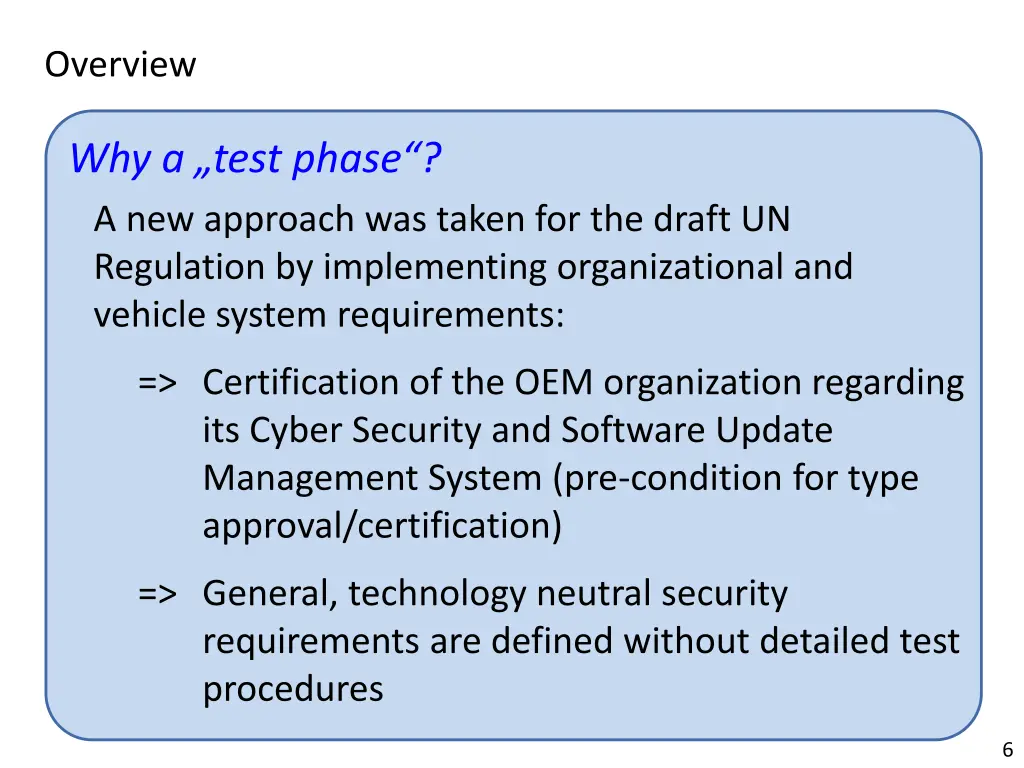 Overview

Why a „test phase“?

A new approach was taken for the draft UN Regulation by implementing organizational and vehicle system requirements:

=> Certification of the OEM organization regarding its Cyber Security and Software Update Management System (pre-condition for type approval/certification)

=> General, technology neutral security requirements are defined without detailed test procedures

6